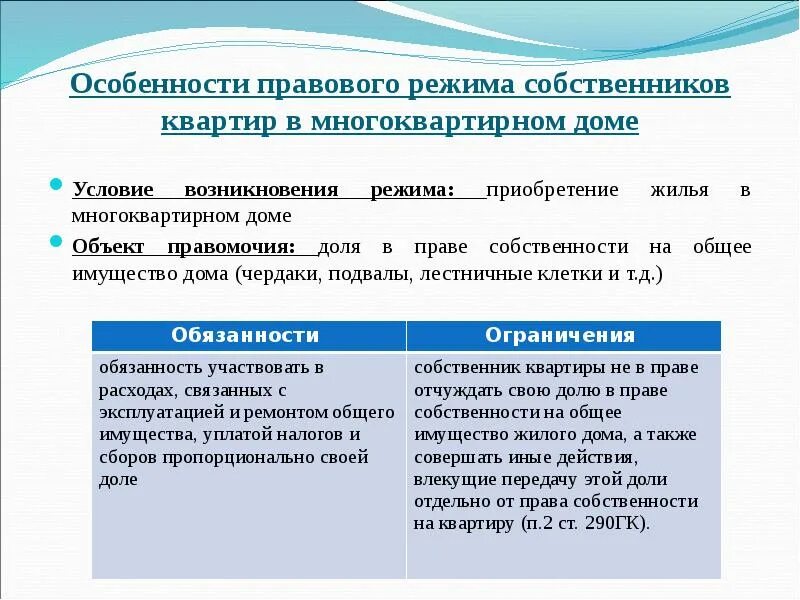 Особенности правового режима собственников квартир в многоквартирном доме

Условие возникновения режима: приобретение жилья в многоквартирном доме

Объект правомочия: доля в праве собственности на общее имущество дома (чердаки, подвалы, лестничные клетки и т.д.)

| Обязанности | Ограничения |
|---|---|
| обязанность участвовать в расходах, связанных с эксплуатацией и ремонтом общего имущества, уплатой налогов и сборов пропорционально своей доле | собственник квартиры не в праве отчуждать свою долю в праве собственности на общее имущество жилого дома, а также совершать иные действия, влекущие передачу этой доли отдельно от права собственности на квартиру (п.2 ст. 290ГК). |